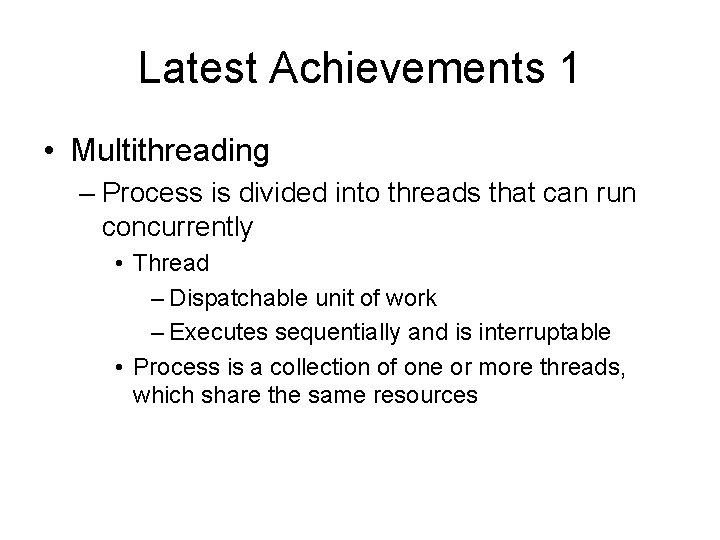 Latest Achievements 1

• Multithreading
– Process is divided into threads that can run concurrently
• Thread
– Dispatchable unit of work
– Executes sequentially and is interruptable
• Process is a collection of one or more threads, which share the same resources